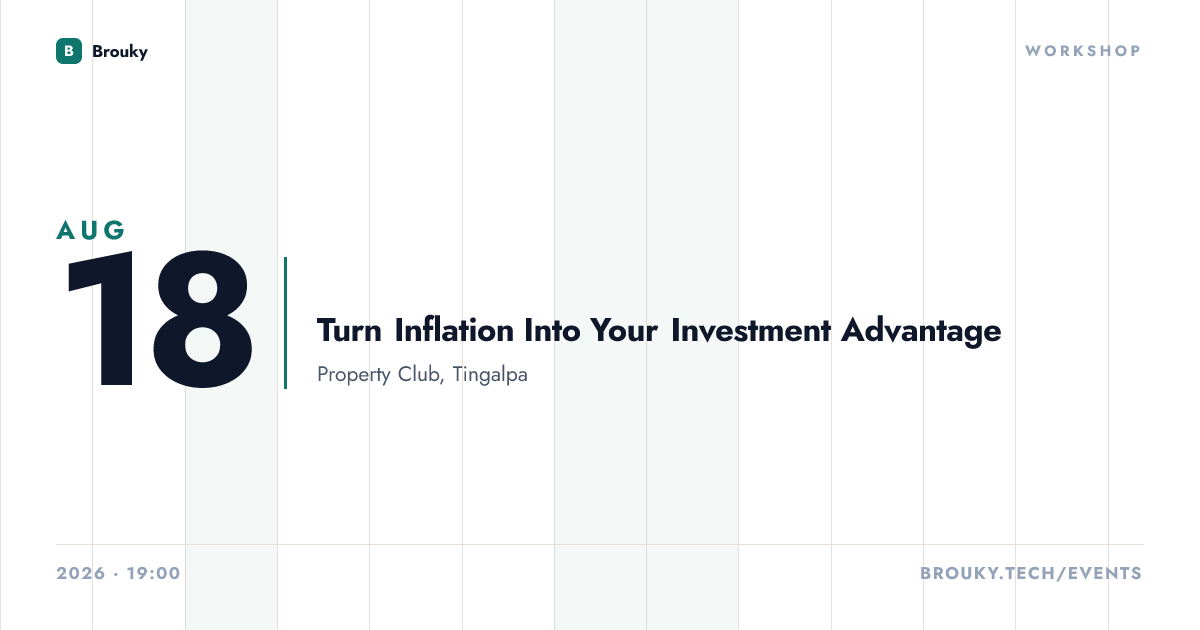 B Brouky

WORKSHOP

AUG
18

Turn Inflation Into Your Investment Advantage
Property Club, Tingalpa

2026 · 19:00

BROUKY.TECH/EVENTS